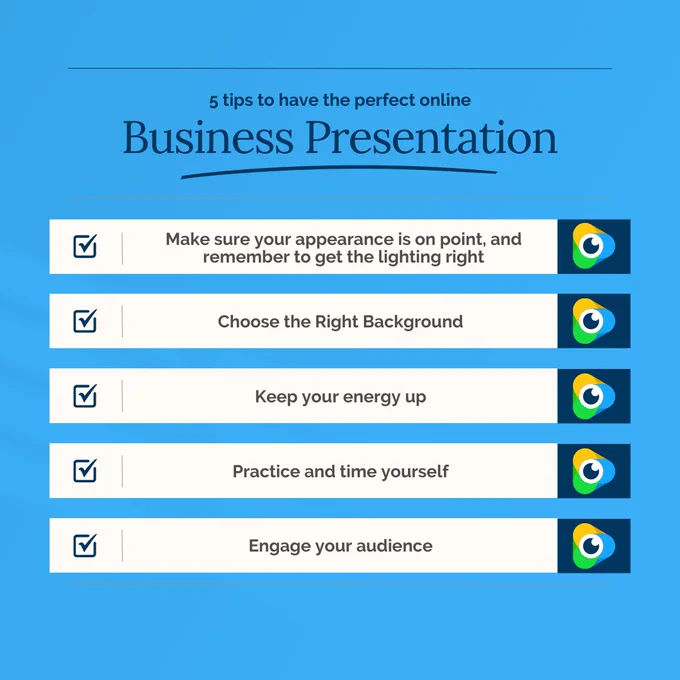 5 tips to have the perfect online

Business Presentation

Make sure your appearance is on point, and remember to get the lighting right

Choose the Right Background

Keep your energy up

Practice and time yourself

Engage your audience